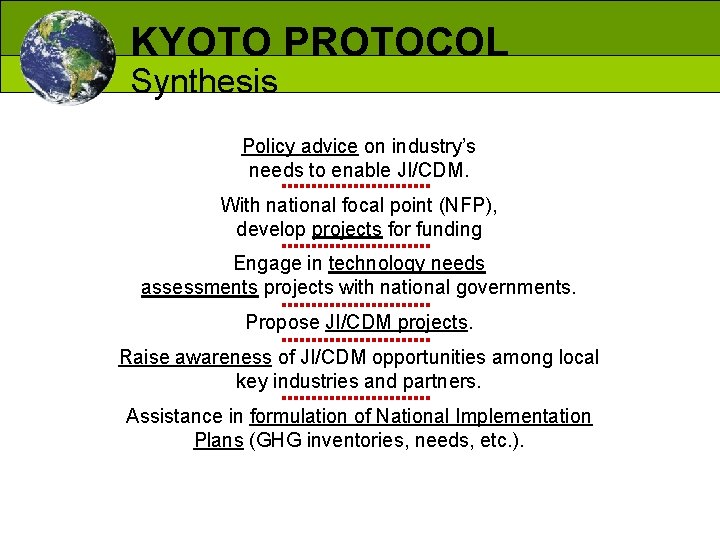 KYOTO PROTOCOL
Synthesis

Policy advice on industry's needs to enable JI/CDM.

With national focal point (NFP), develop projects for funding

Engage in technology needs assessments projects with national governments.

Propose JI/CDM projects.

Raise awareness of JI/CDM opportunities among local key industries and partners.

Assistance in formulation of National Implementation Plans (GHG inventories, needs, etc.).